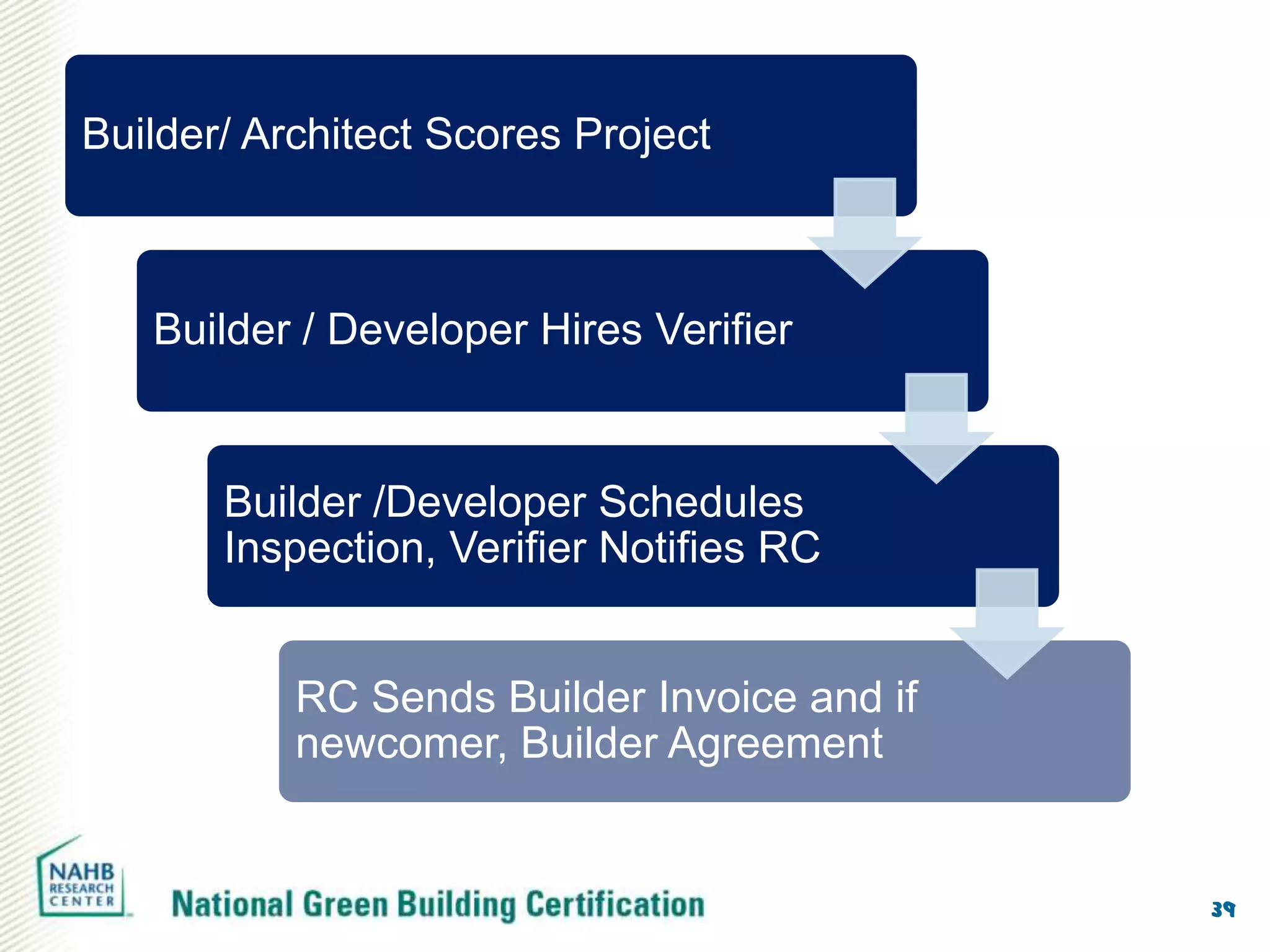 Builder/ Architect Scores Project

Builder / Developer Hires Verifier

Builder /Developer Schedules Inspection, Verifier Notifies RC

RC Sends Builder Invoice and if newcomer, Builder Agreement

NAHB RESEARCH CENTER

National Green Building Certification

39